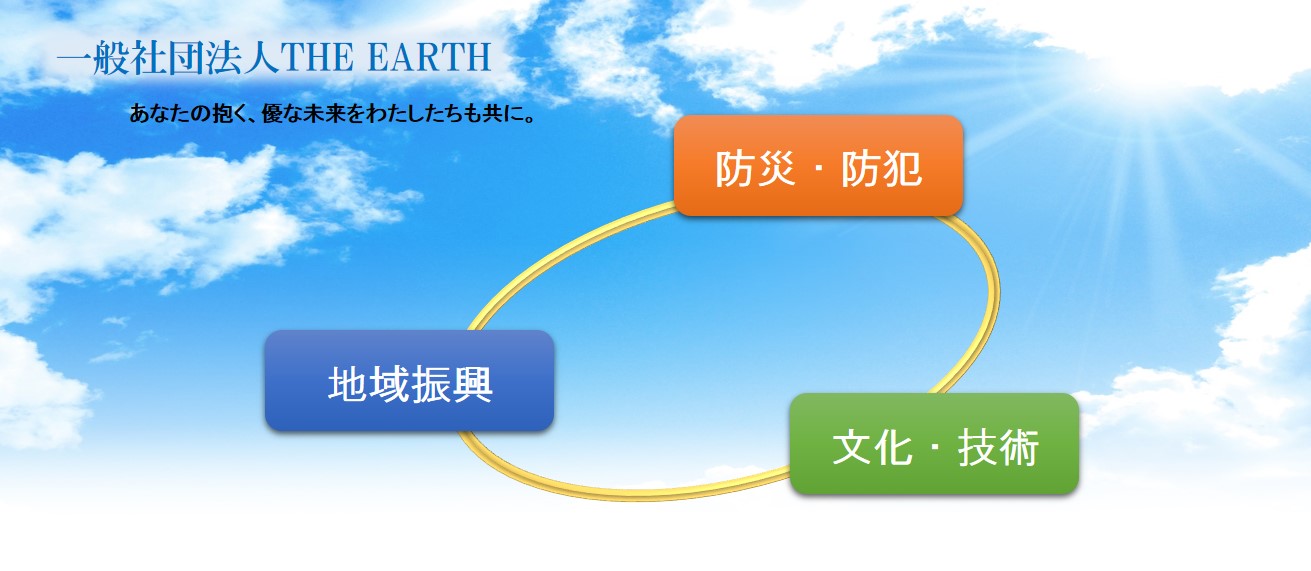 一般社団法人THE EARTH

あなたの抱く、優な未来をわたしたちも共に。

防災・防犯

地域振興

文化・技術